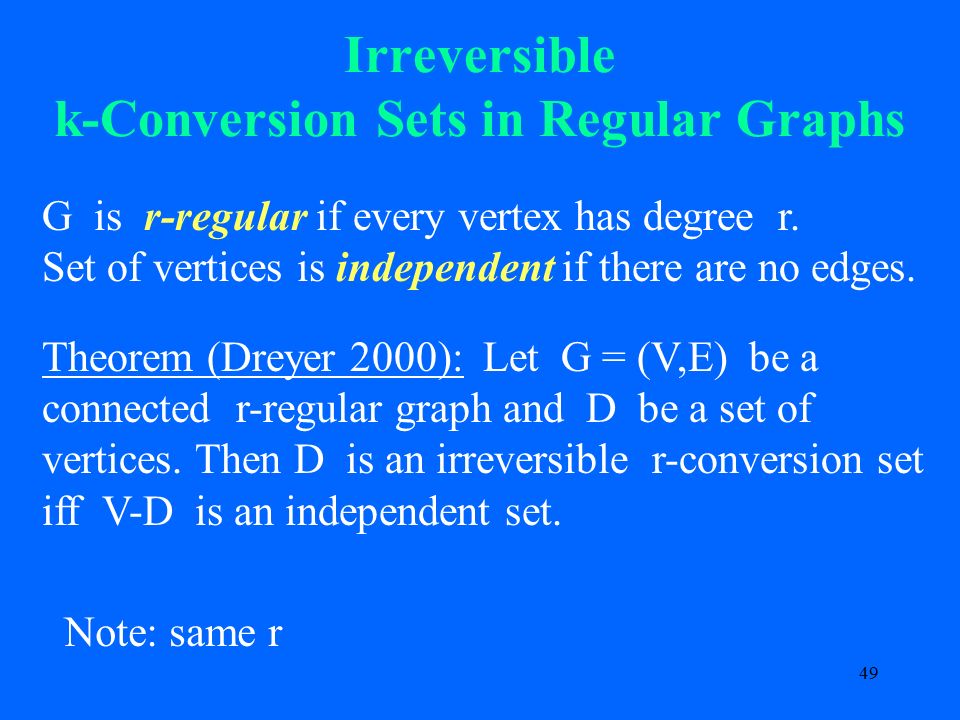 Irreversible
k-Conversion Sets in Regular Graphs

G is r-regular if every vertex has degree r.
Set of vertices is independent if there are no edges.

Theorem (Dreyer 2000): Let G = (V,E) be a connected r-regular graph and D be a set of vertices. Then D is an irreversible r-conversion set iff V-D is an independent set.

Note: same r

49